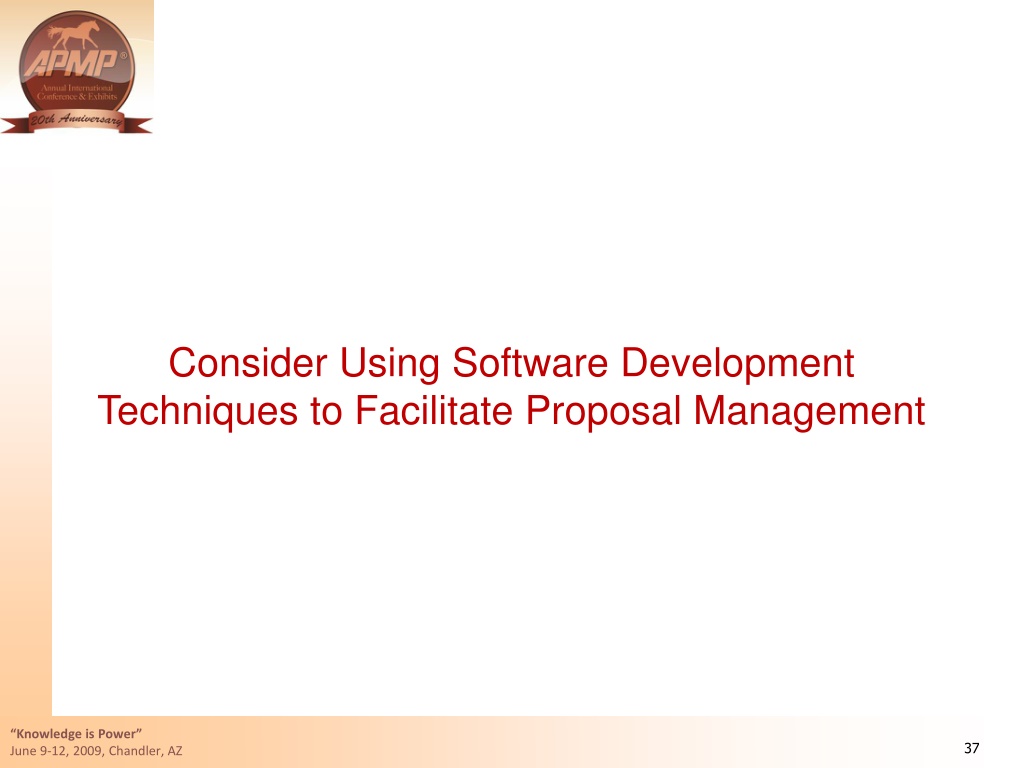 APMP®
Annual International
Conference & Exhibits
20th Anniversary

Consider Using Software Development Techniques to Facilitate Proposal Management

"Knowledge is Power"
June 9-12, 2009, Chandler, AZ

37